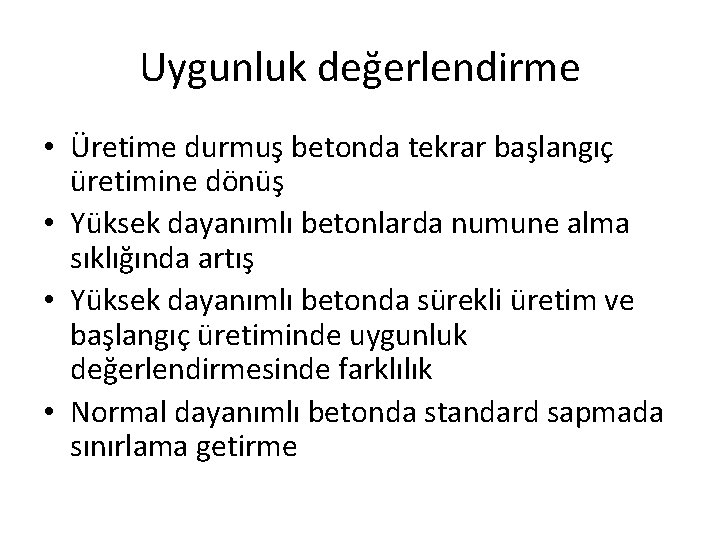 Uygunluk değerlendirme

• Üretime durmuş betonda tekrar başlangıç üretimine dönüş
• Yüksek dayanımlı betonlarda numune alma sıklığında artış
• Yüksek dayanımlı betonda sürekli üretim ve başlangıç üretiminde uygunluk değerlendirmesinde farklılık
• Normal dayanımlı betonda standard sapmada sınırlama getirme